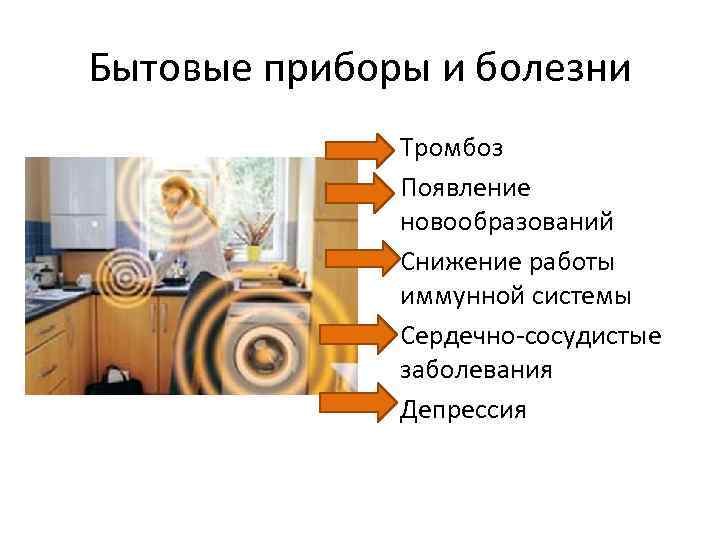 Бытовые приборы и болезни

Тромбоз

Появление новообразований

Снижение работы иммунной системы

Сердечно-сосудистые заболевания

Депрессия